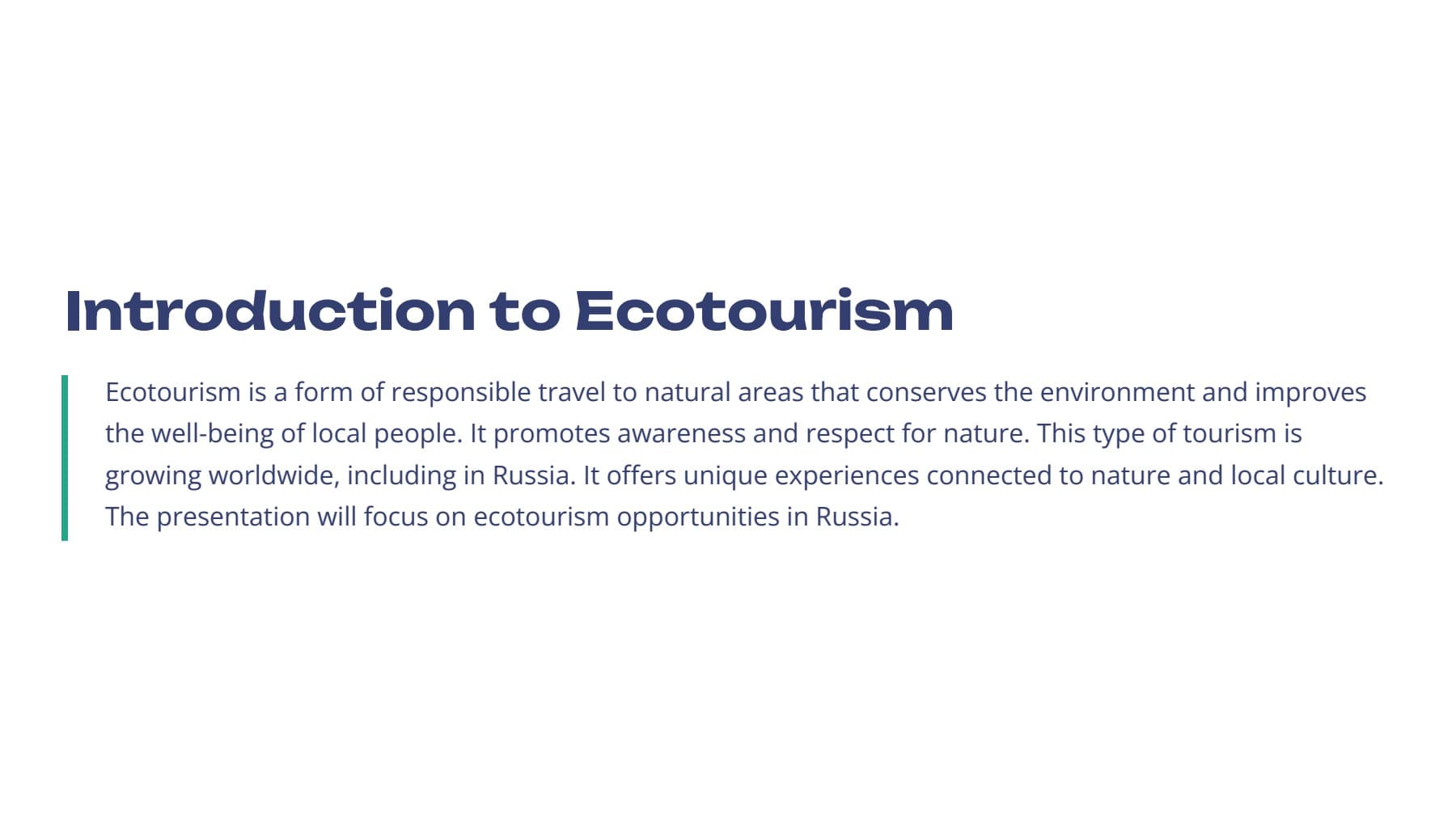 Introduction to Ecotourism

Ecotourism is a form of responsible travel to natural areas that conserves the environment and improves the well-being of local people. It promotes awareness and respect for nature. This type of tourism is growing worldwide, including in Russia. It offers unique experiences connected to nature and local culture. The presentation will focus on ecotourism opportunities in Russia.